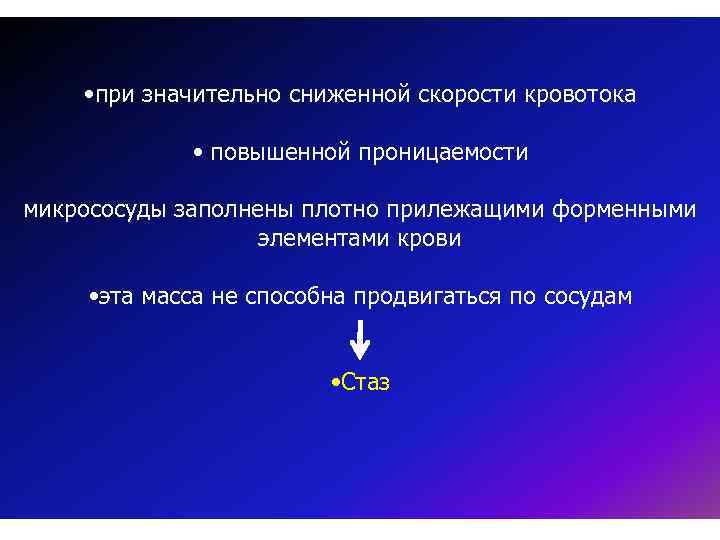 •при значительно сниженной скорости кровотока

• повышенной проницаемости

микрососуды заполнены плотно прилежащими форменными элементами крови

•эта масса не способна продвигаться по сосудам

•Стаз